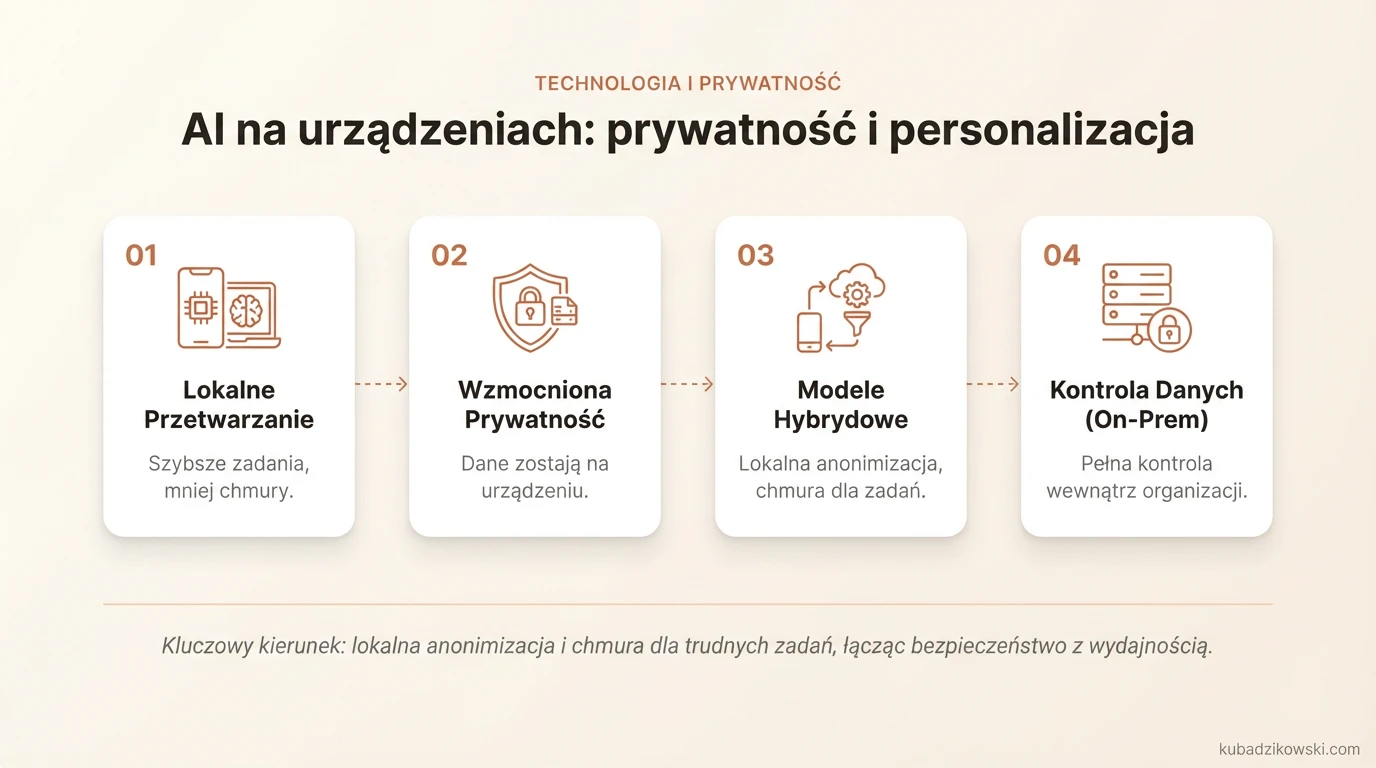 TECHNOLOGIA I PRYWATNOŚĆ

AI na urządzeniach: prywatność i personalizacja

01

Lokalne Przetwarzanie

Szybsze zadania, mniej chmury.

02

Wzmocniona Prywatność

Dane zostają na urządzeniu.

03

Modele Hybrydowe

Lokalna anonimizacja, chmura dla zadań.

04

Kontrola Danych (On-Prem)

Pełna kontrola wewnątrz organizacji.

Kluczowy kierunek: lokalna anonimizacja i chmura dla trudnych zadań, łącząc bezpieczeństwo z wydajnością.

kubadzikowski.com